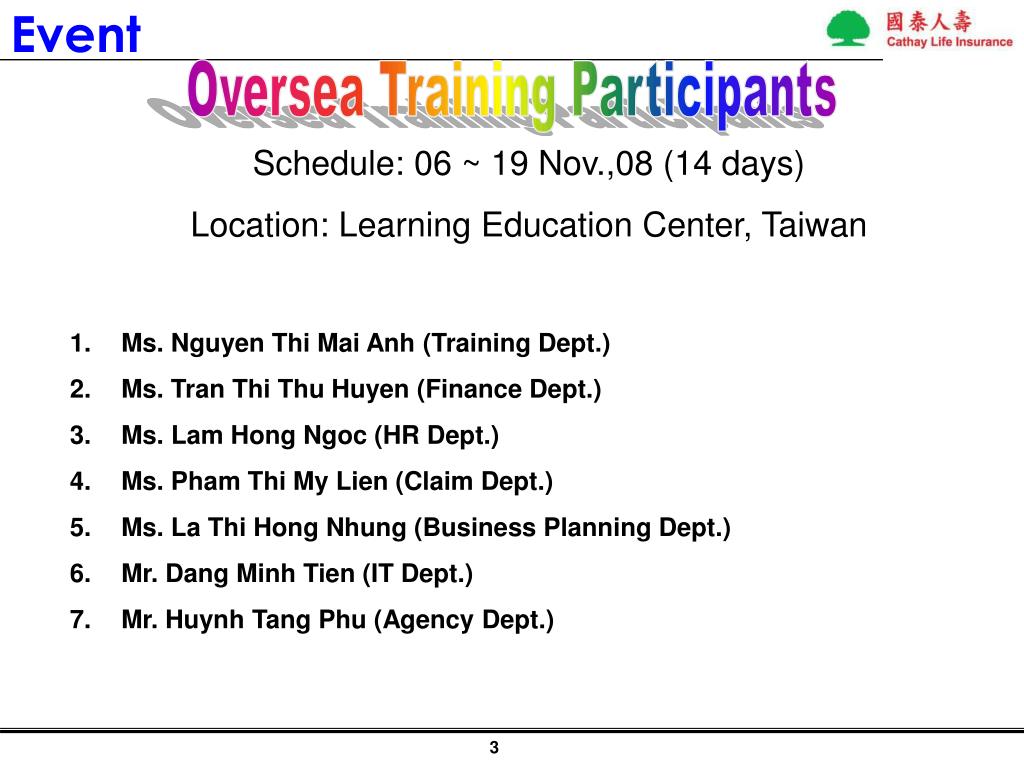 Event

國泰人壽
Cathay Life Insurance

Oversea Training Participants

Schedule: 06 ~ 19 Nov.,08 (14 days)

Location: Learning Education Center, Taiwan

1. Ms. Nguyen Thi Mai Anh (Training Dept.)
2. Ms. Tran Thi Thu Huyen (Finance Dept.)
3. Ms. Lam Hong Ngoc (HR Dept.)
4. Ms. Pham Thi My Lien (Claim Dept.)
5. Ms. La Thi Hong Nhung (Business Planning Dept.)
6. Mr. Dang Minh Tien (IT Dept.)
7. Mr. Huynh Tang Phu (Agency Dept.)

3